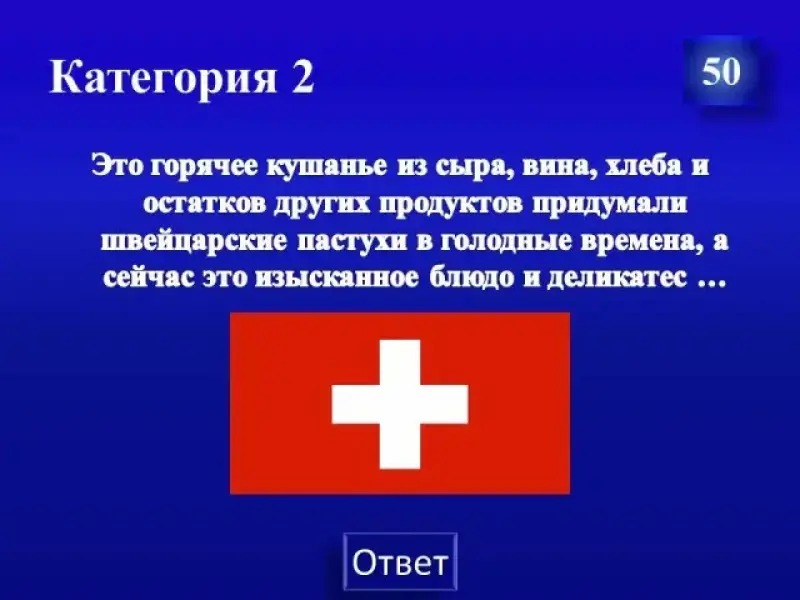 Категория 2

50

Это горячее кушанье из сыра, вина, хлеба и остатков других продуктов придумали швейцарские пастухи в голодные времена, а сейчас это изысканное блюдо и деликатес …

Ответ